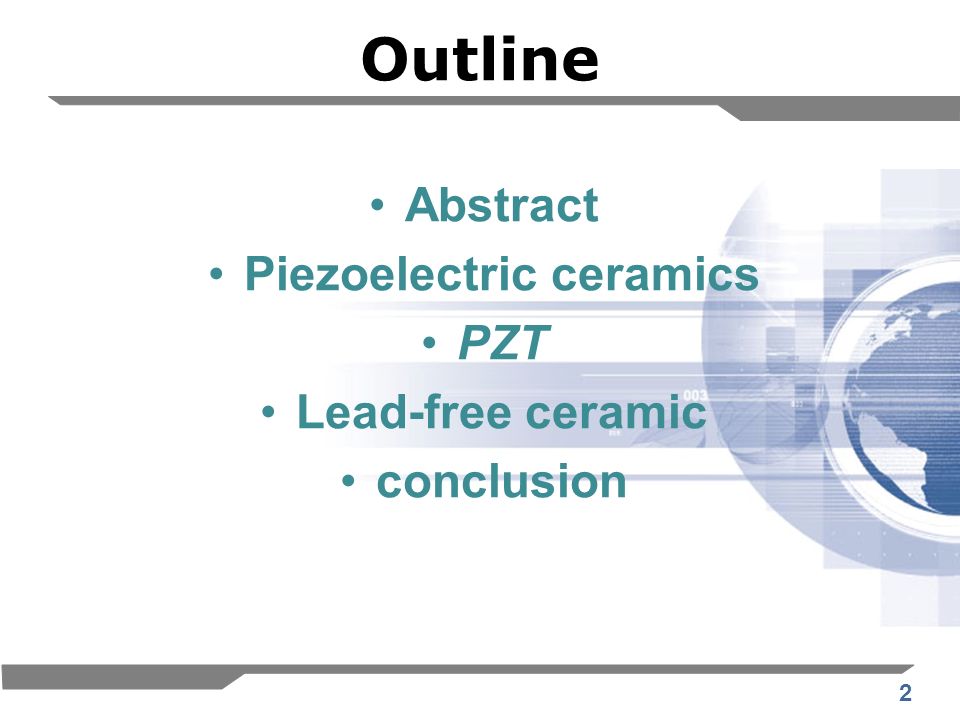 Outline

• Abstract
• Piezoelectric ceramics
• PZT
• Lead-free ceramic
• conclusion

2